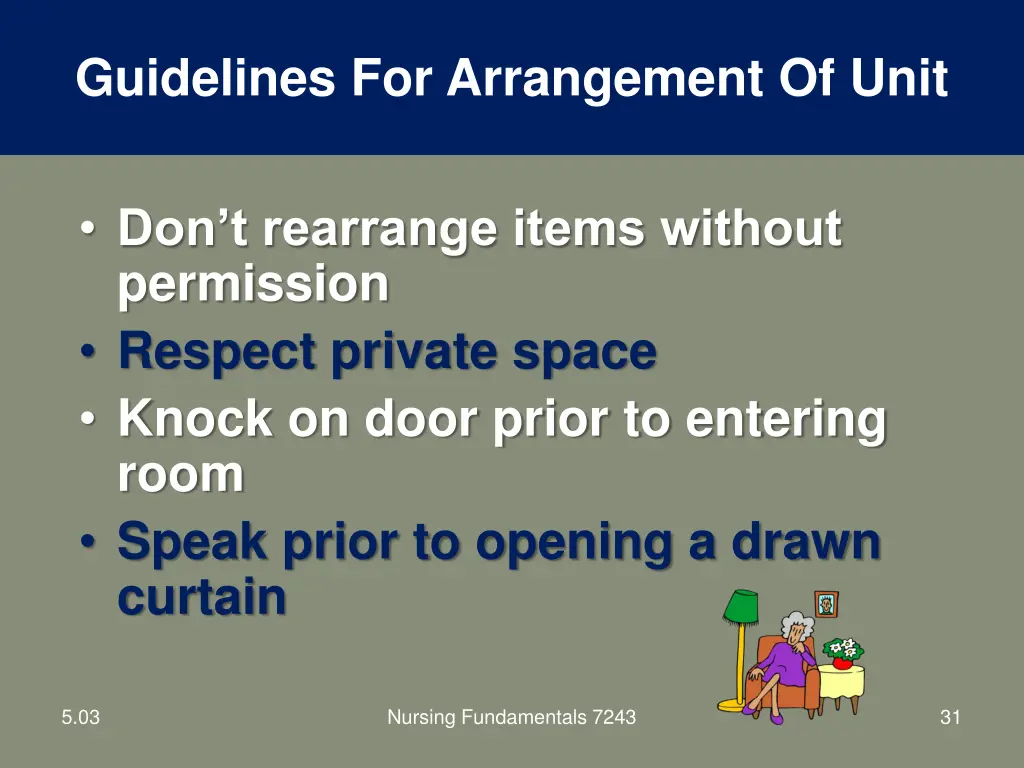 Guidelines For Arrangement Of Unit

• Don’t rearrange items without permission
• Respect private space
• Knock on door prior to entering room
• Speak prior to opening a drawn curtain

5.03

Nursing Fundamentals 7243

31